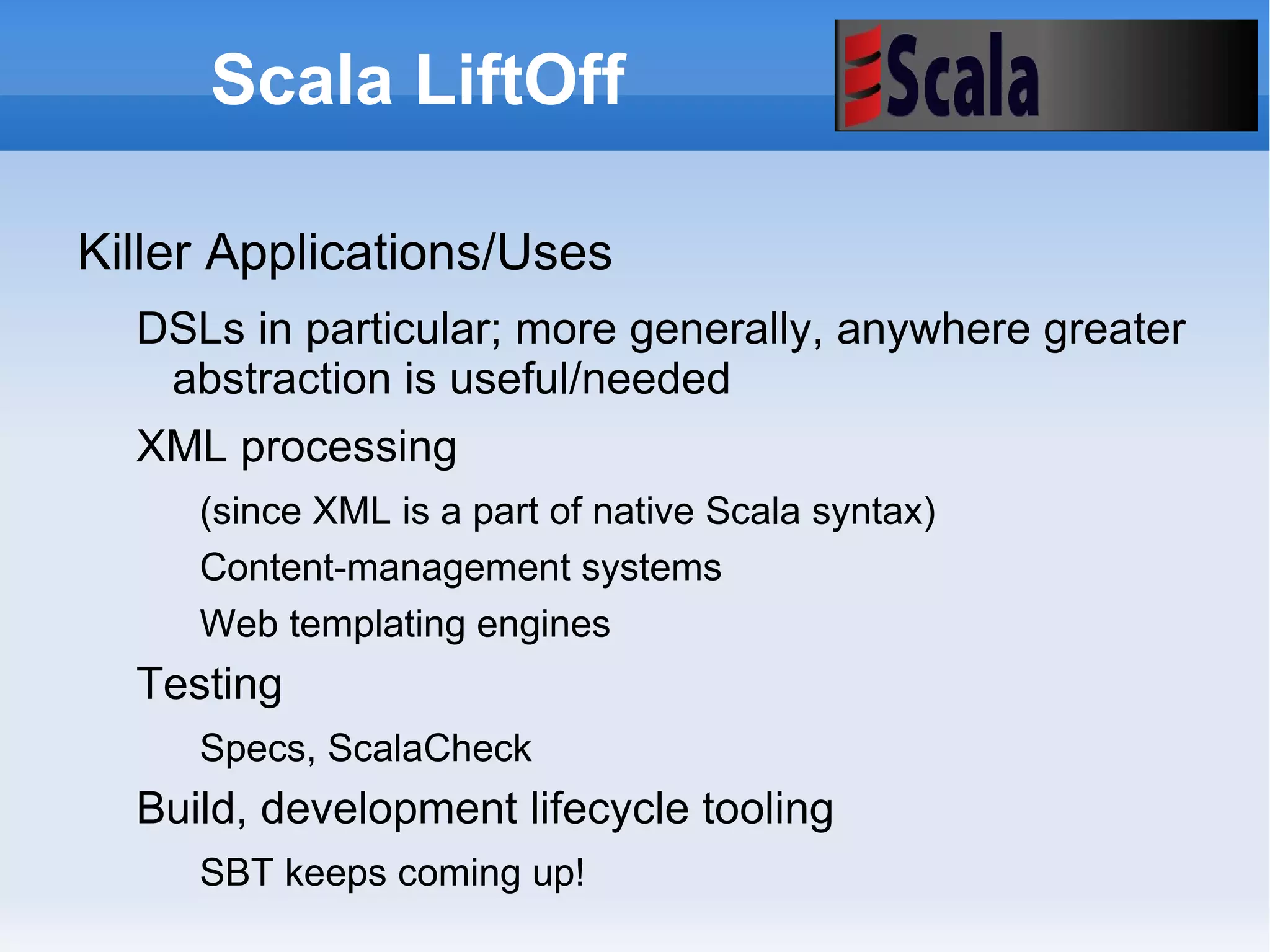 Scala LiftOff

Scala

Killer Applications/Uses

DSLs in particular; more generally, anywhere greater abstraction is useful/needed

XML processing

(since XML is a part of native Scala syntax)

Content-management systems

Web templating engines

Testing

Specs, ScalaCheck

Build, development lifecycle tooling

SBT keeps coming up!